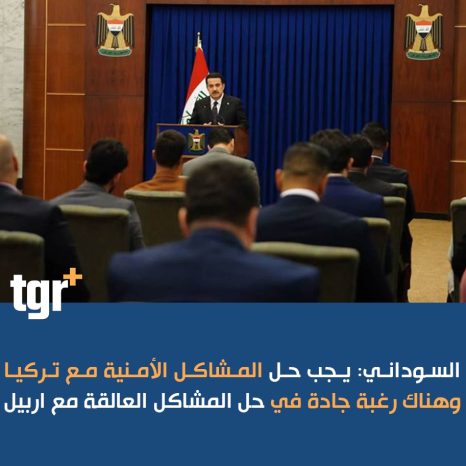 tgr+

السوداني: يجب حل المشاكل الأمنية مع تركيا وهناك رغبة جادة في حل المشاكل العالقة مع اربيل